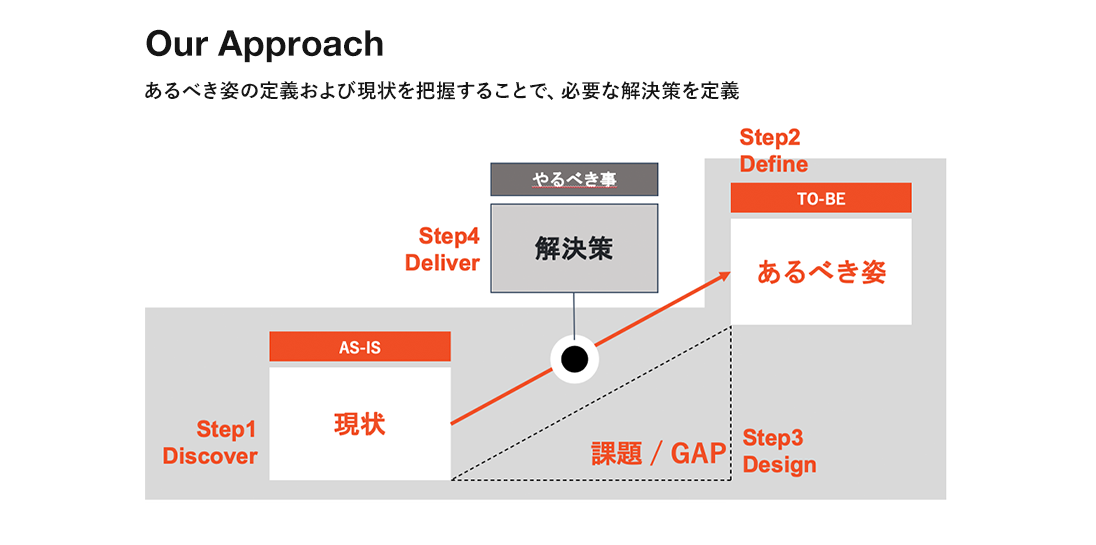 Our Approach

あるべき姿の定義および現状を把握することで、必要な解決策を定義

Step2
Define

TO-BE

あるべき姿

やるべき事

Step4
Deliver

解決策

AS-IS

Step1
Discover

現状

課題 / GAP

Step3
Design